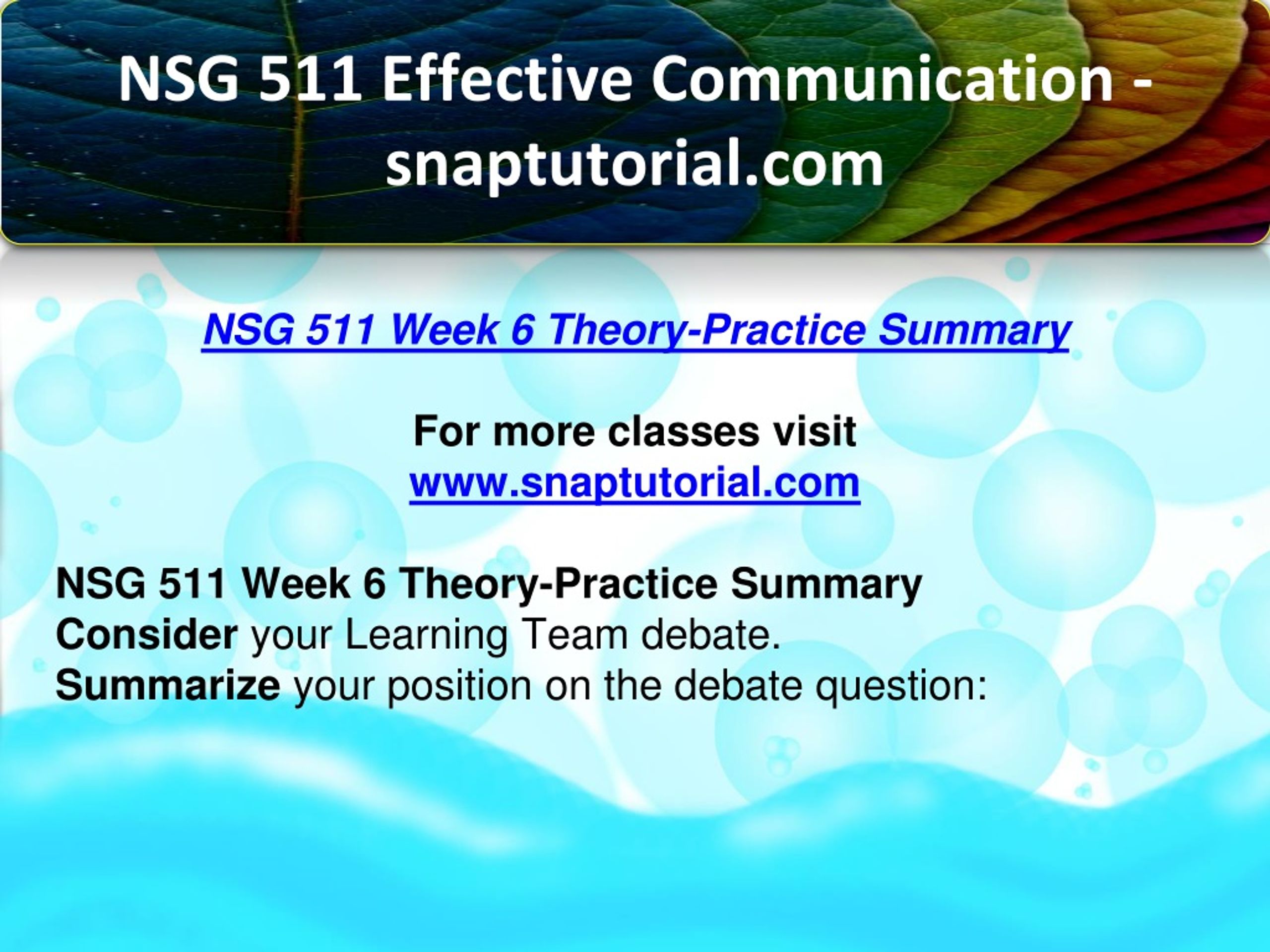 NSG 511 Effective Communication - snaptutorial.com

NSG 511 Week 6 Theory-Practice Summary

For more classes visit
www.snaptutorial.com

NSG 511 Week 6 Theory-Practice Summary
Consider your Learning Team debate.
Summarize your position on the debate question: